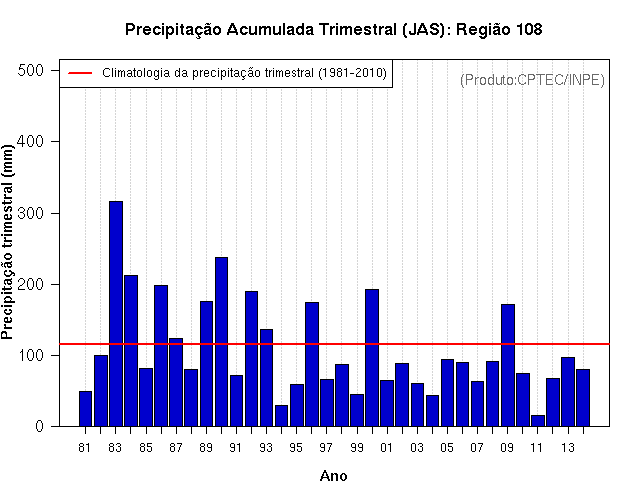 Precipitação Acumulada Trimestral (JAS): Região 108

Climatologia da precipitação trimestral (1981-2010)

(Produto:CPTEC/INPE)

Precipitação trimestral (mm)

500
400
300
200
100
0

81 83 85 87 89 91 93 95 97 99 01 03 05 07 09 11 13

Ano